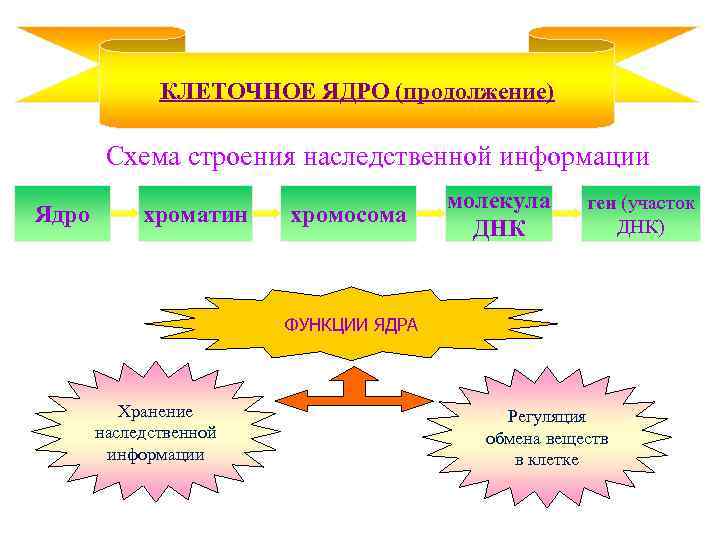 КЛЕТОЧНОЕ ЯДРО (продолжение)

Схема строения наследственной информации

Ядро

хроматин

хромосома

молекула ДНК

ген (участок ДНК)

ФУНКЦИИ ЯДРА

Хранение наследственной информации

Регуляция обмена веществ в клетке